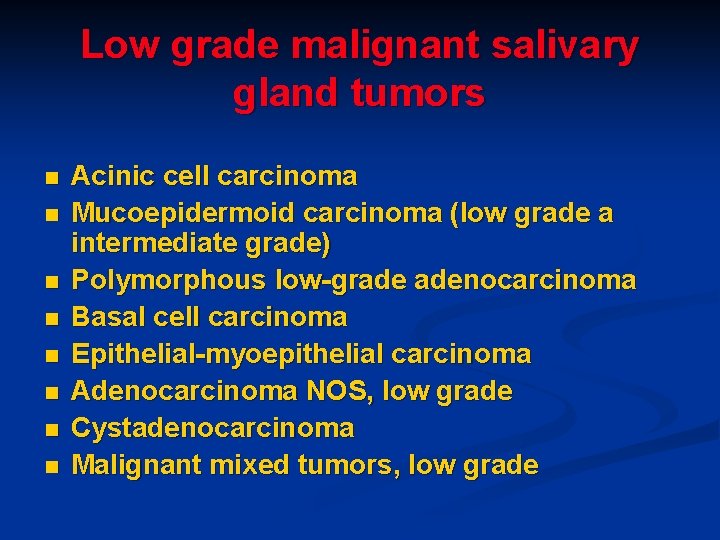 Low grade malignant salivary gland tumors

- Acinic cell carcinoma
- Mucoepidermoid carcinoma (low grade a intermediate grade)
- Polymorphous low-grade adenocarcinoma
- Basal cell carcinoma
- Epithelial-myoepithelial carcinoma
- Adenocarcinoma NOS, low grade
- Cystadenocarcinoma
- Malignant mixed tumors, low grade